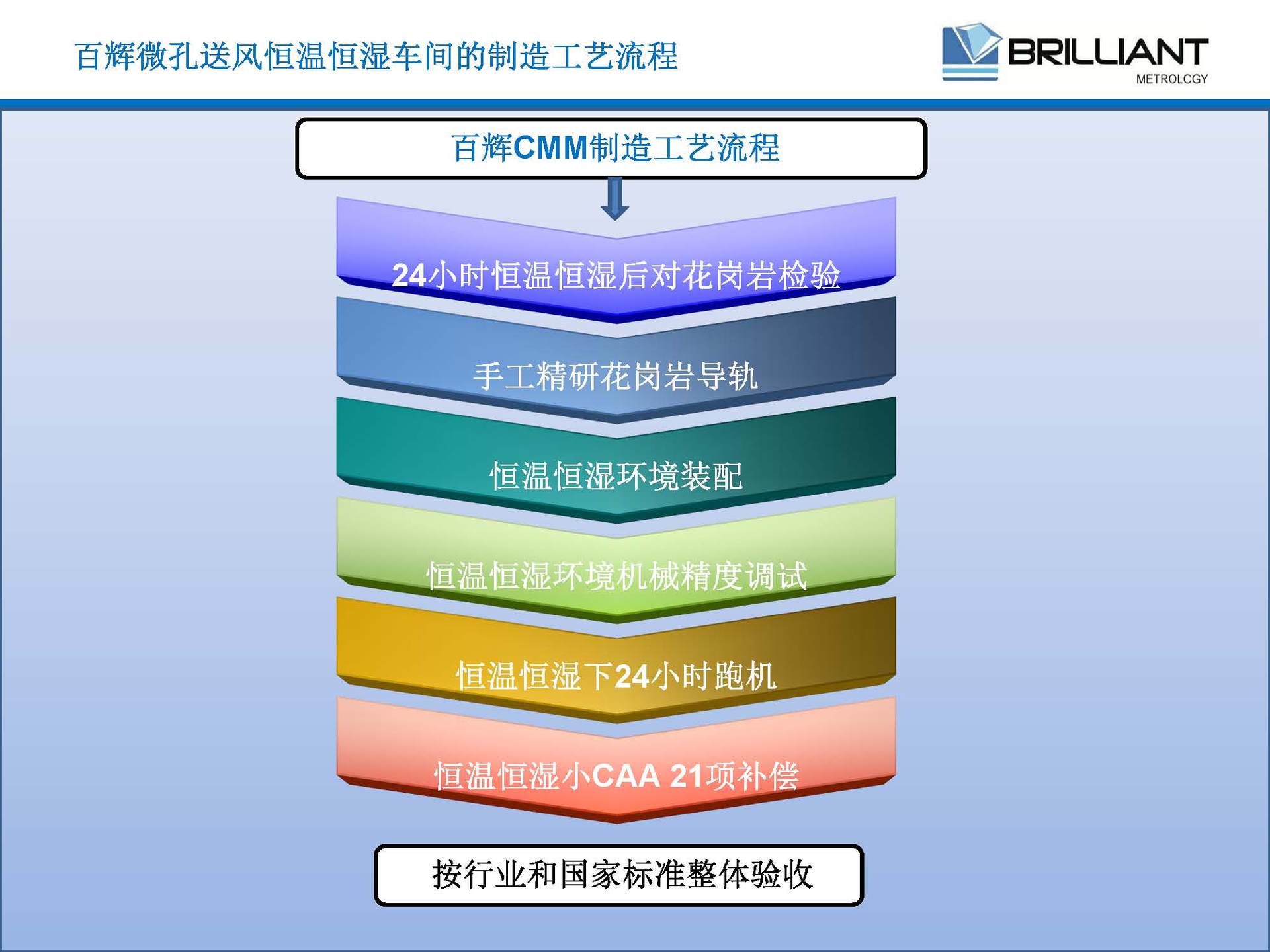 百辉微孔送风恒温恒湿车间的制造工艺流程

BRILLIANT
METROLOGY

百辉CMM制造工艺流程

24小时恒温恒湿后对花岗岩检验

手工精研花岗岩导轨

恒温恒湿环境装配

恒温恒湿环境机械精度调试

恒温恒湿下24小时跑机

恒温恒湿小CAA 21项补偿

按行业和国家标准整体验收